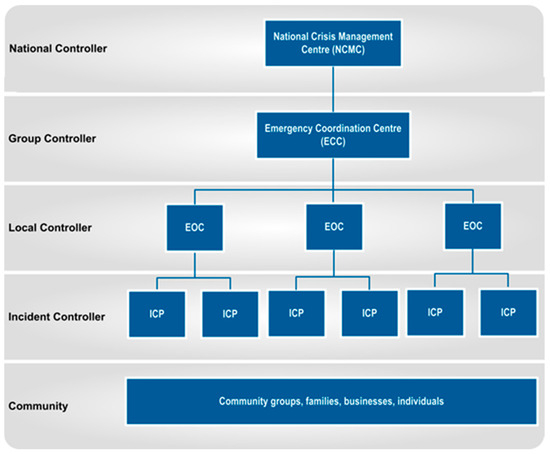 National Controller

National Crisis Management Centre (NCMC)

Group Controller

Emergency Coordination Centre (ECC)

Local Controller

EOC

EOC

EOC

Incident Controller

ICP

ICP

ICP

ICP

ICP

ICP

Community

Community groups, families, businesses, individuals